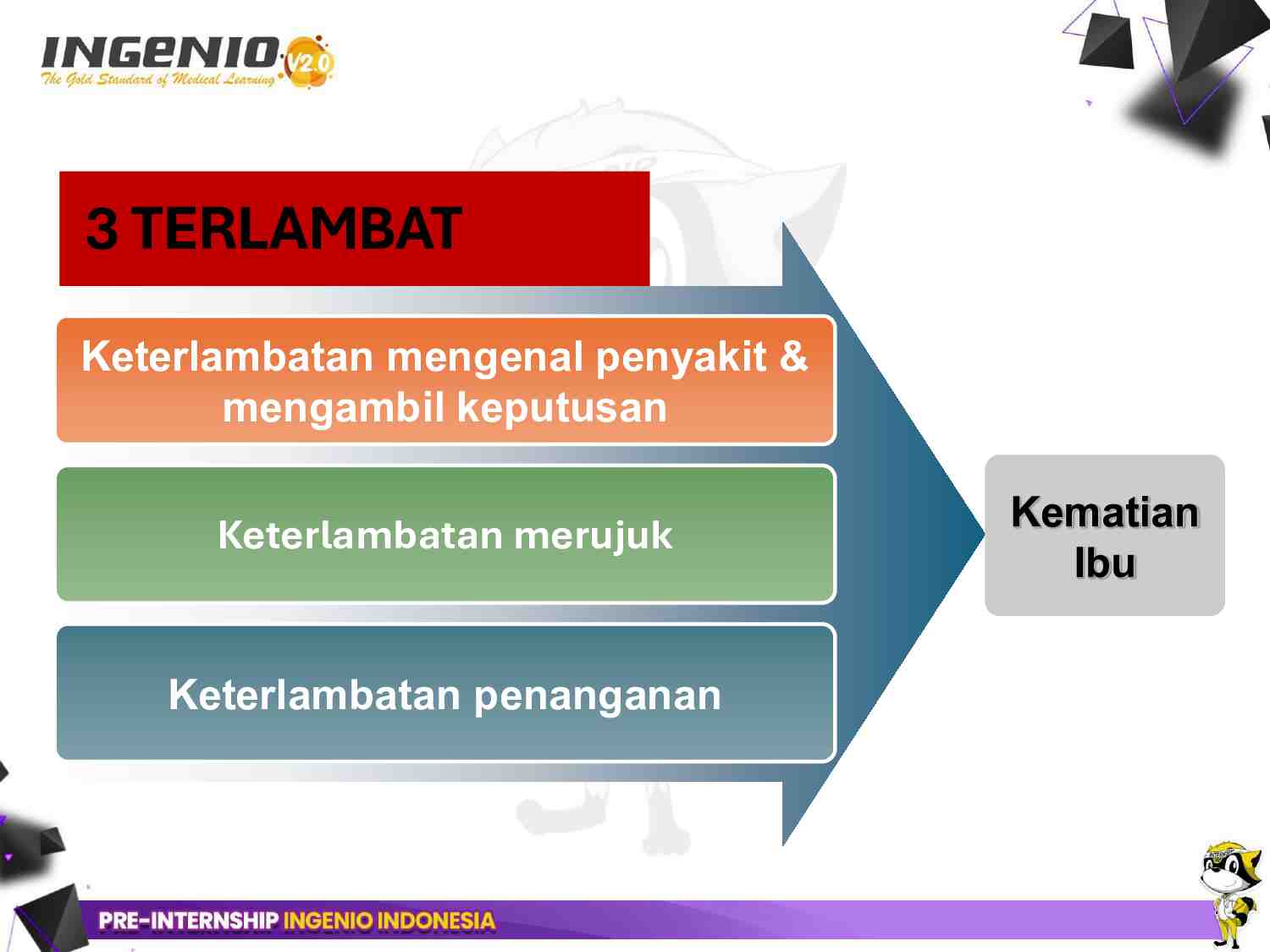 INGENIO V2.0
The Gold Standard of Medical Learning

3 TERLAMBAT

Keterlambatan mengenal penyakit & mengambil keputusan

Keterlambatan merujuk

Keterlambatan penanganan

Kematian Ibu

PRE-INTERNSHIP INGENIO INDONESIA